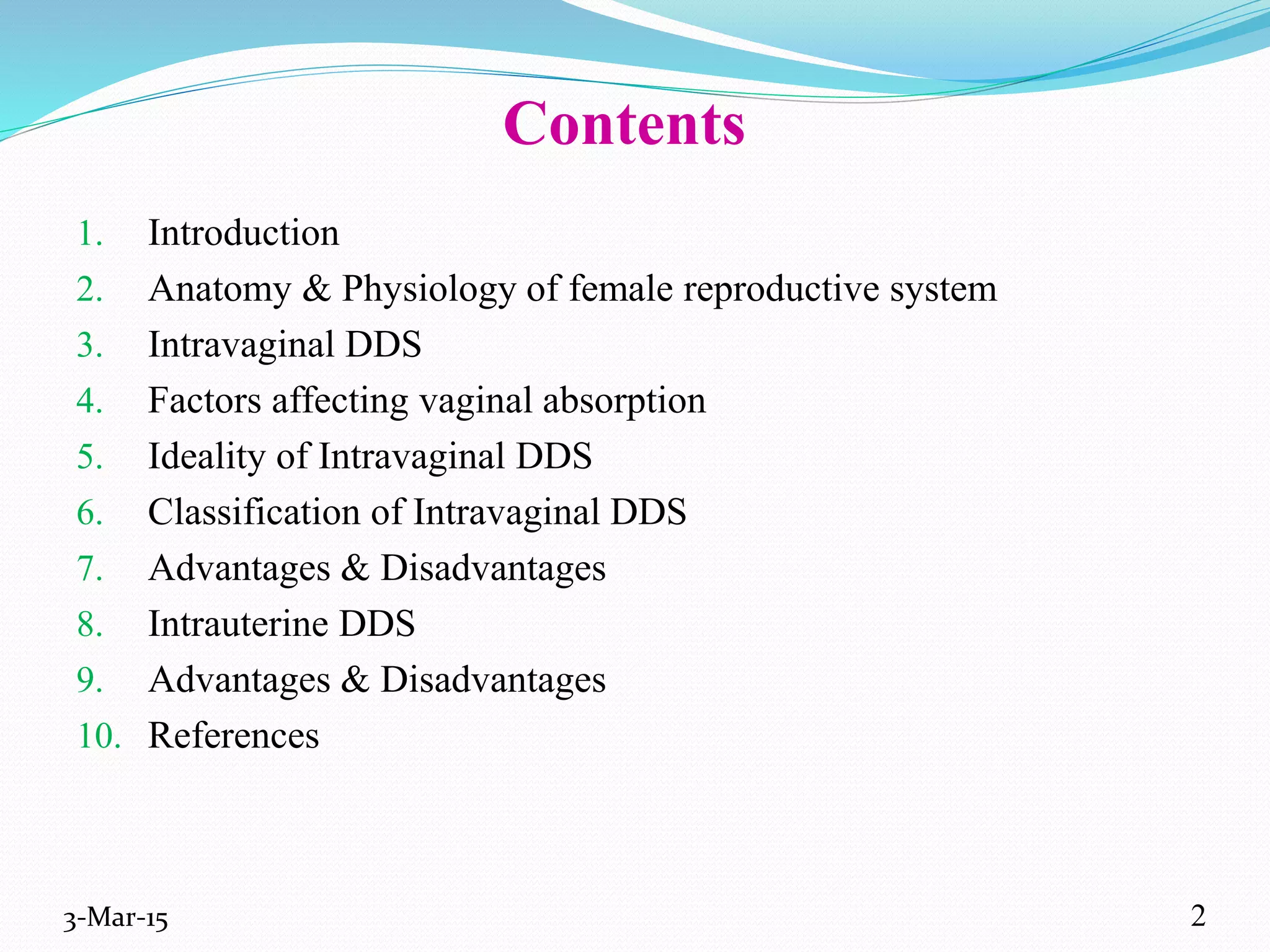 Contents

1. Introduction
2. Anatomy & Physiology of female reproductive system
3. Intravaginal DDS
4. Factors affecting vaginal absorption
5. Ideality of Intravaginal DDS
6. Classification of Intravaginal DDS
7. Advantages & Disadvantages
8. Intrauterine DDS
9. Advantages & Disadvantages
10. References

3-Mar-15

2